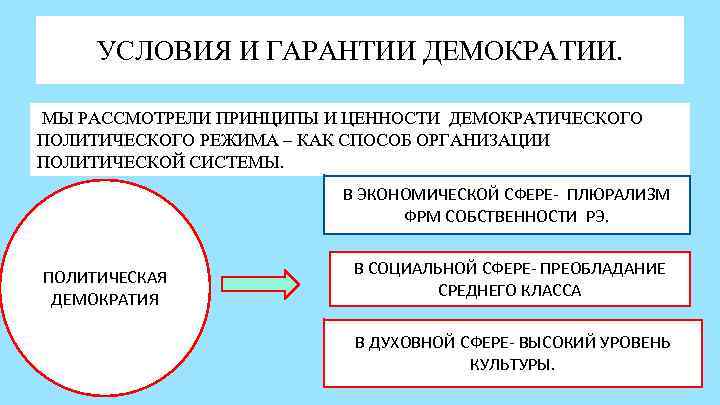 УСЛОВИЯ И ГАРАНТИИ ДЕМОКРАТИИ.

МЫ РАССМОТРЕЛИ ПРИНЦИПЫ И ЦЕННОСТИ ДЕМОКРАТИЧЕСКОГО ПОЛИТИЧЕСКОГО РЕЖИМА – КАК СПОСОБ ОРГАНИЗАЦИИ ПОЛИТИЧЕСКОЙ СИСТЕМЫ.

ПОЛИТИЧЕСКАЯ ДЕМОКРАТИЯ

В ЭКОНОМИЧЕСКОЙ СФЕРЕ- ПЛЮРАЛИЗМ ФРМ СОБСТВЕННОСТИ РЭ.

В СОЦИАЛЬНОЙ СФЕРЕ- ПРЕОБЛАДАНИЕ СРЕДНЕГО КЛАССА

В ДУХОВНОЙ СФЕРЕ- ВЫСОКИЙ УРОВЕНЬ КУЛЬТУРЫ.